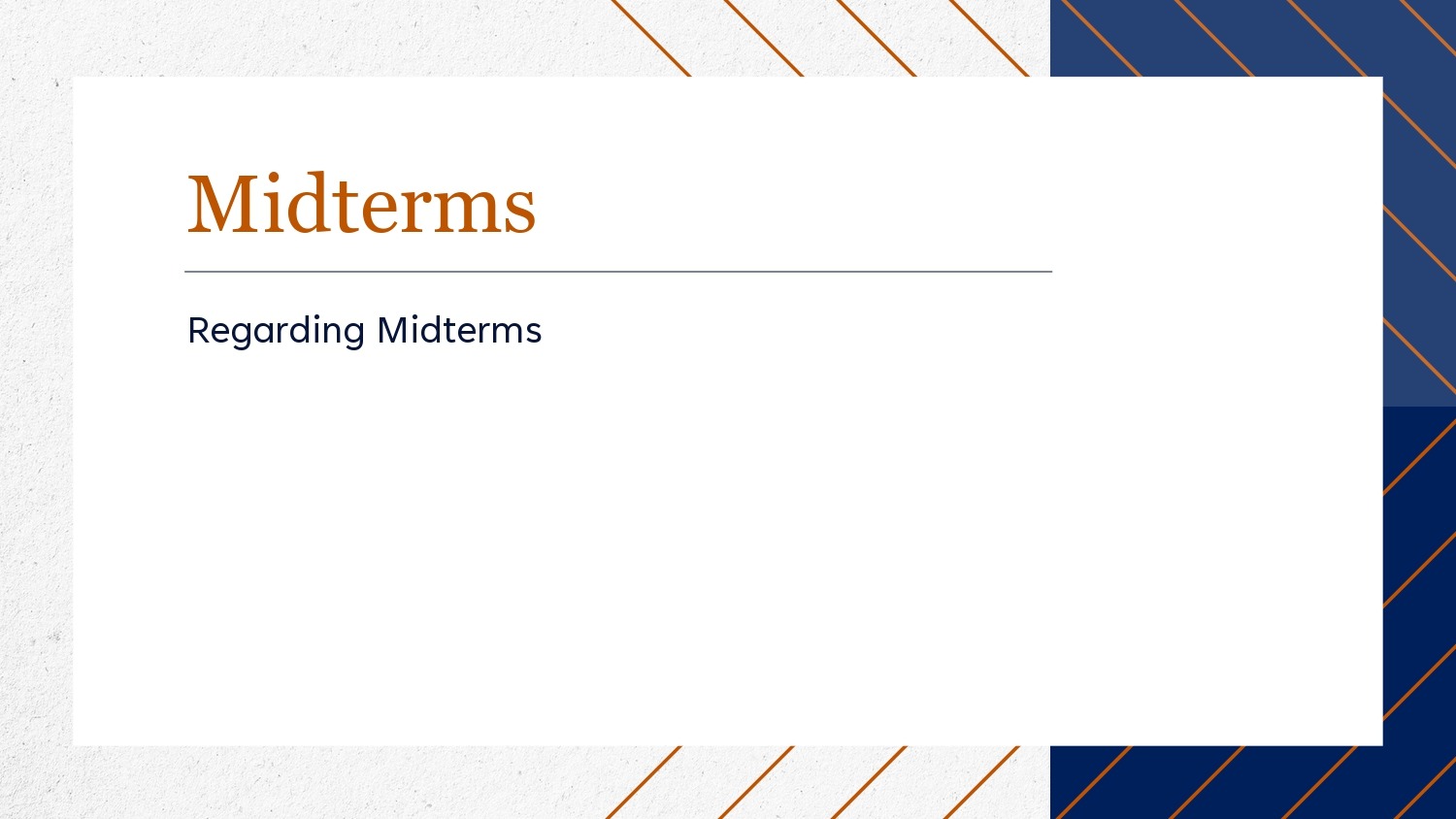 Midterms

Regarding Midterms